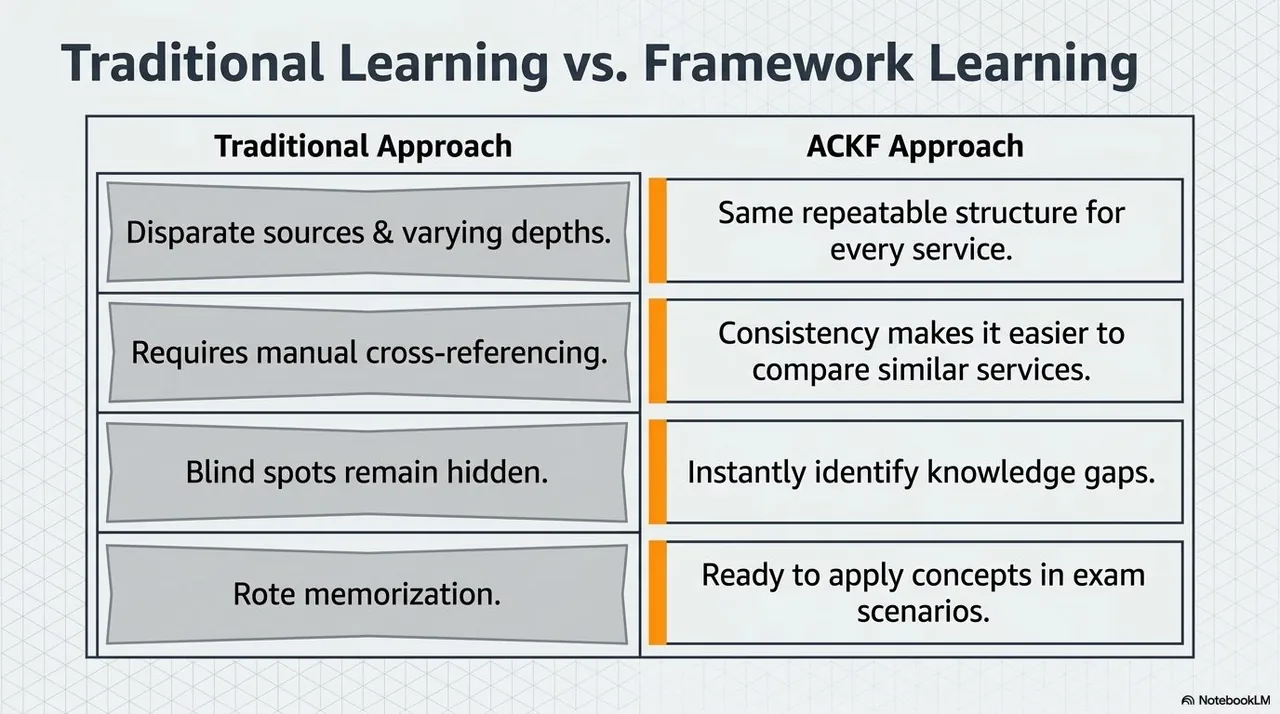 Traditional Learning vs. Framework Learning

| Traditional Approach | ACKF Approach |
|---|---|
| Disparate sources & varying depths. | Same repeatable structure for every service. |
| Requires manual cross-referencing. | Consistency makes it easier to compare similar services. |
| Blind spots remain hidden. | Instantly identify knowledge gaps. |
| Rote memorization. | Ready to apply concepts in exam scenarios. |

NotebookLM